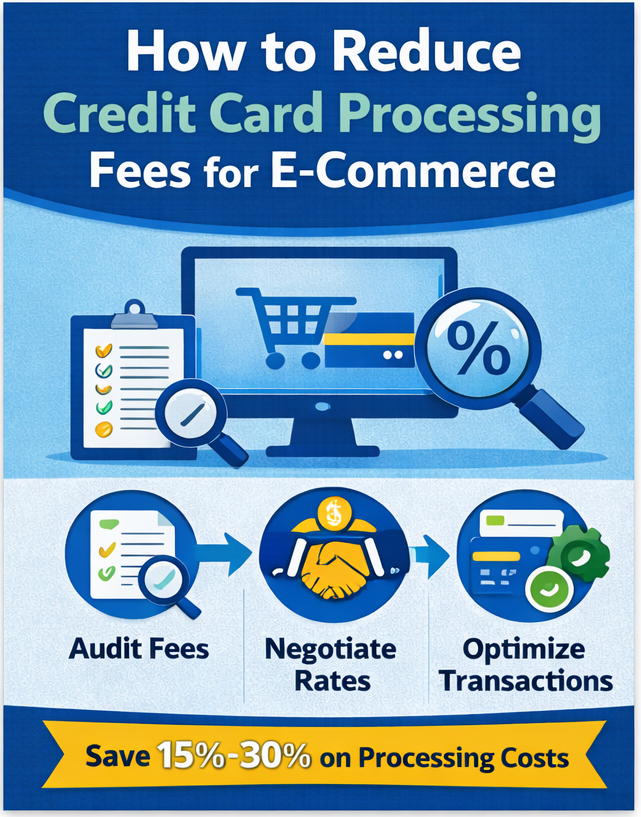 How to Reduce Credit Card Processing Fees for E-Commerce

%

$

Audit Fees

Negotiate Rates

Optimize Transactions

Save 15%-30% on Processing Costs